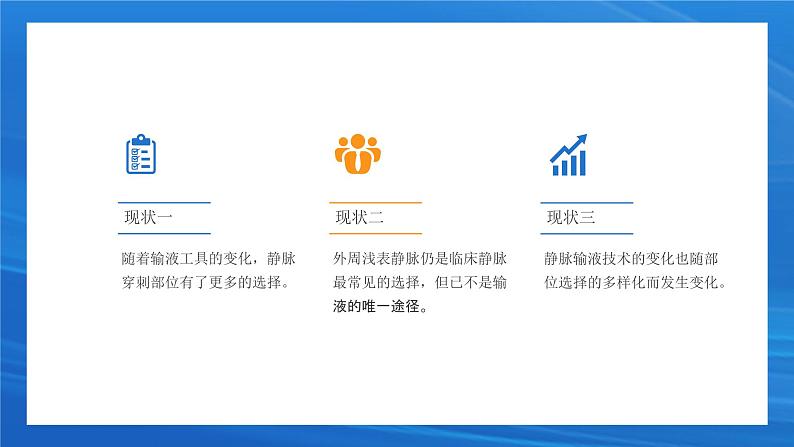 现状一

随着输液工具的变化，静脉穿刺部位有了更多的选择。

现状二

外周浅表静脉仍是临床静脉最常见的选择，但已不是输液的唯一途径。

现状三

静脉输液技术的变化也随部位选择的多样化而发生变化。